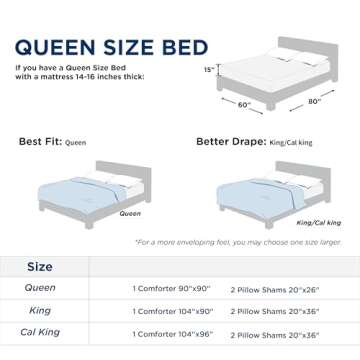 QUEEN SIZE BED

If you have a Queen Size Bed with a mattress 14-16 inches thick:

15"

60"

80"

Best Fit: Queen

Better Drape: King/Cal king

Queen

King/Cal king

*For a more enveloping feel, you may choose one size larger.

| Size | | |
|---|---|---|
| Queen | 1 Comforter 90"x90" | 2 Pillow Shams 20"x26" |
| King | 1 Comforter 104"x90" | 2 Pillow Shams 20"x36" |
| Cal King | 1 Comforter 104"x96" | 2 Pillow Shams 20"x36" |